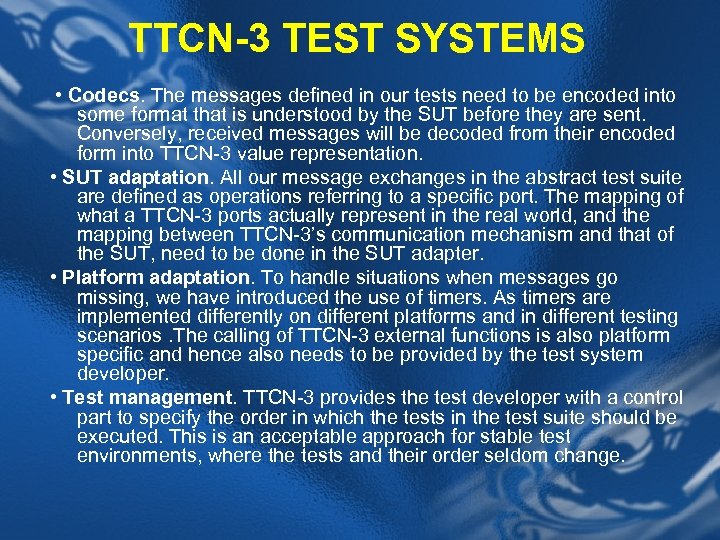 TTCN-3 TEST SYSTEMS

• Codecs. The messages defined in our tests need to be encoded into some format that is understood by the SUT before they are sent. Conversely, received messages will be decoded from their encoded form into TTCN-3 value representation.

• SUT adaptation. All our message exchanges in the abstract test suite are defined as operations referring to a specific port. The mapping of what a TTCN-3 ports actually represent in the real world, and the mapping between TTCN-3's communication mechanism and that of the SUT, need to be done in the SUT adapter.

• Platform adaptation. To handle situations when messages go missing, we have introduced the use of timers. As timers are implemented differently on different platforms and in different testing scenarios .The calling of TTCN-3 external functions is also platform specific and hence also needs to be provided by the test system developer.

• Test management. TTCN-3 provides the test developer with a control part to specify the order in which the tests in the test suite should be executed. This is an acceptable approach for stable test environments, where the tests and their order seldom change.